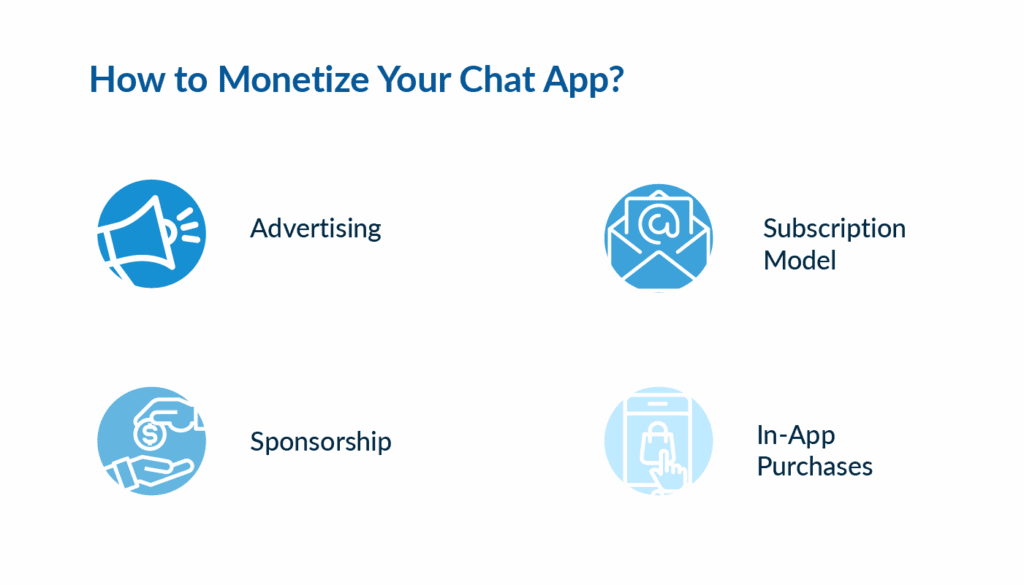 How to Monetize Your Chat App?

Advertising

Subscription Model

Sponsorship

In-App Purchases